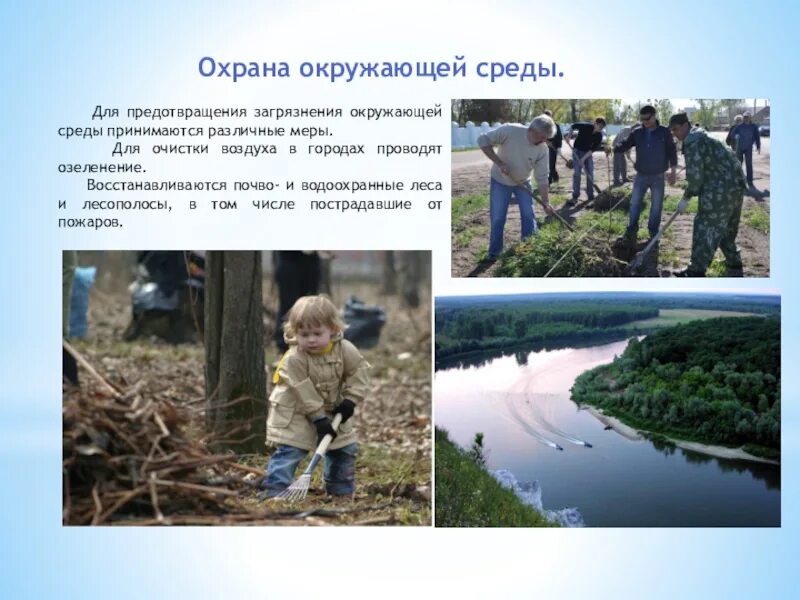 Охрана окружающей среды.

Для предотвращения загрязнения окружающей среды принимаются различные меры.

Для очистки воздуха в городах проводят озеленение.

Восстанавливаются почво- и водоохранные леса и лесополосы, в том числе пострадавшие от пожаров.